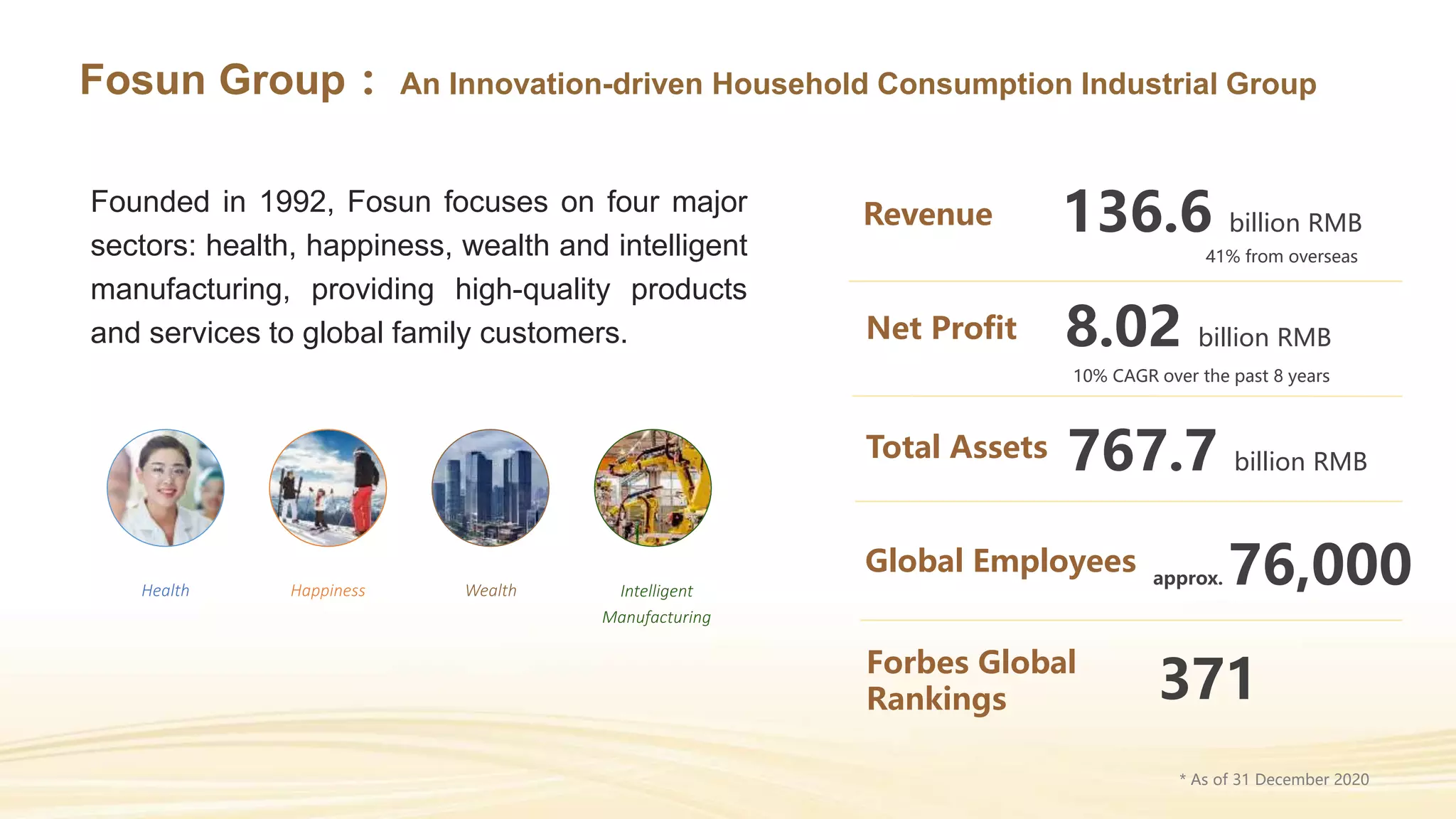 Fosun Group： An Innovation-driven Household Consumption Industrial Group

Founded in 1992, Fosun focuses on four major sectors: health, happiness, wealth and intelligent manufacturing, providing high-quality products and services to global family customers.

Health

Happiness

Wealth

Intelligent Manufacturing

Revenue 136.6 billion RMB
41% from overseas

Net Profit 8.02 billion RMB
10% CAGR over the past 8 years

Total Assets 767.7 billion RMB

Global Employees approx. 76,000

Forbes Global Rankings 371

* As of 31 December 2020